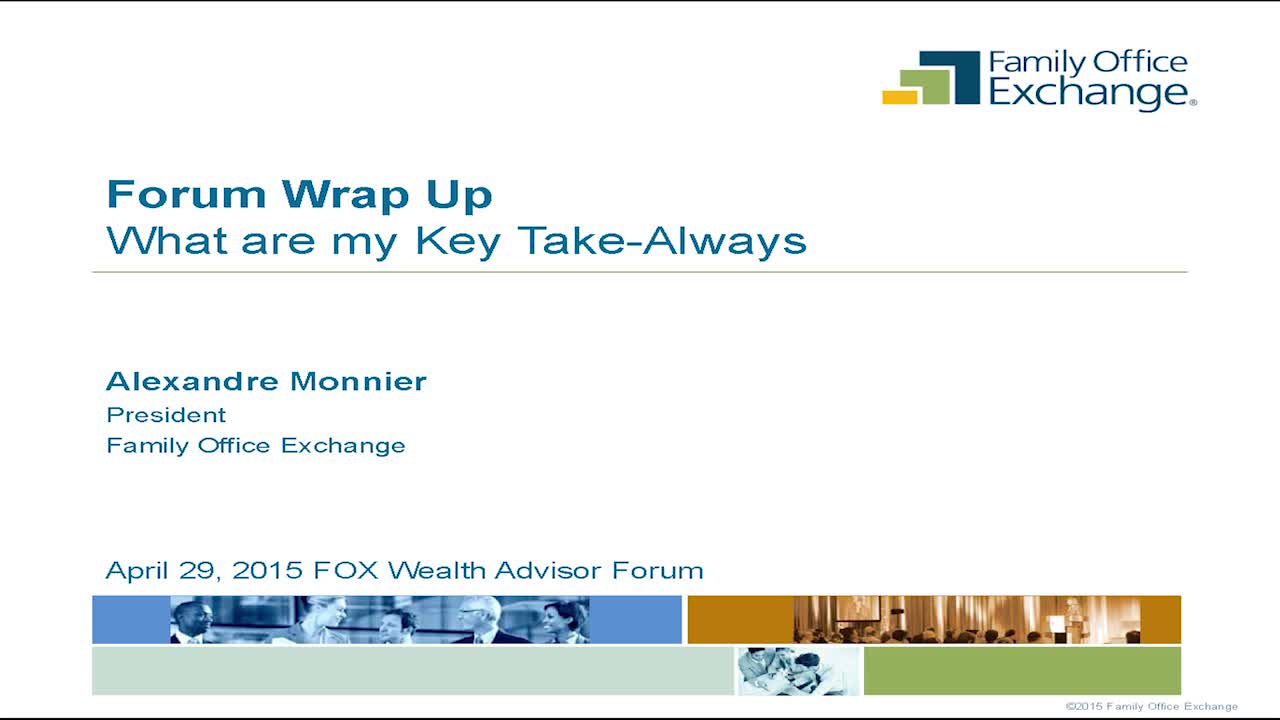 Family Office Exchange®

Forum Wrap Up
What are my Key Take-Always

Alexandre Monnier
President
Family Office Exchange

April 29, 2015 FOX Wealth Advisor Forum

©2015 Family Office Exchange